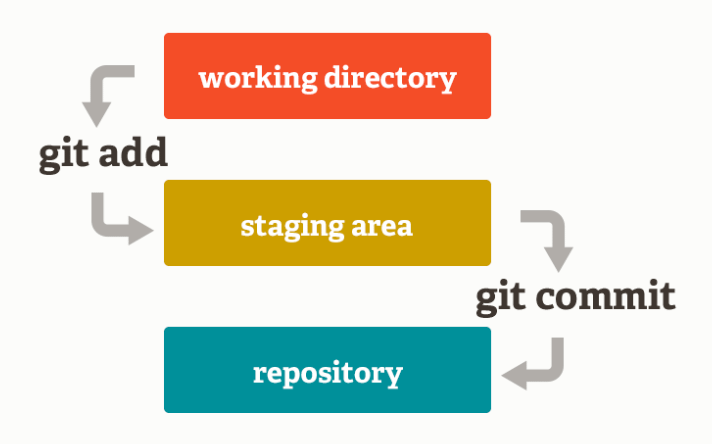 working directory

git add

staging area

git commit

repository